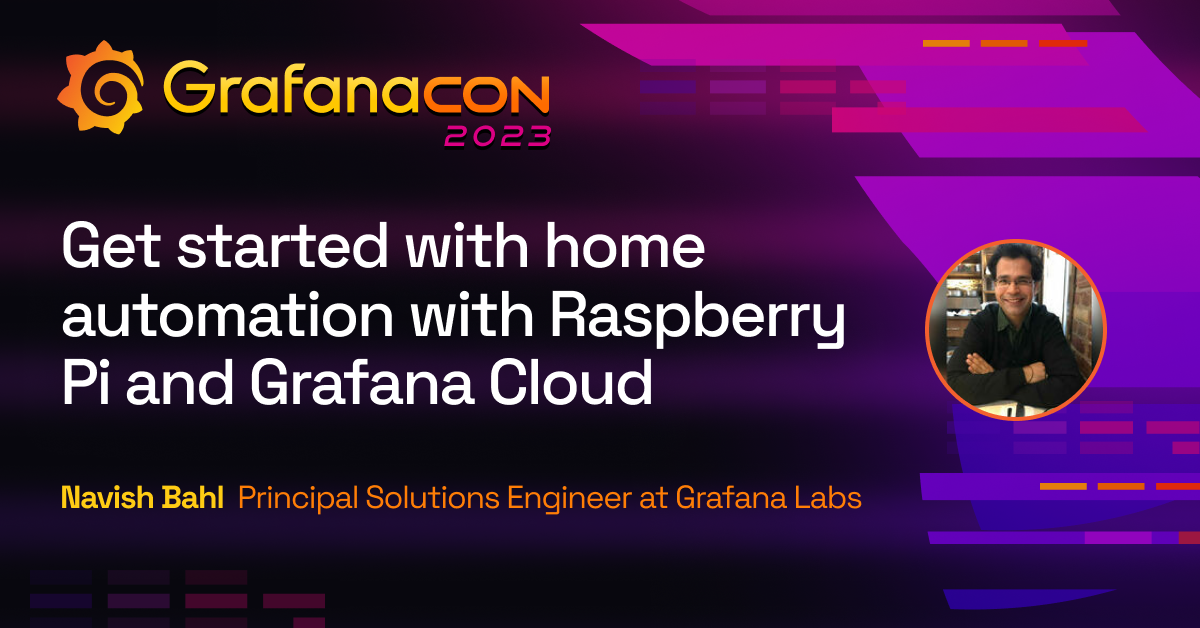 GrafanaCON
2023

Get started with home automation with Raspberry Pi and Grafana Cloud

Navish Bahl Principal Solutions Engineer at Grafana Labs